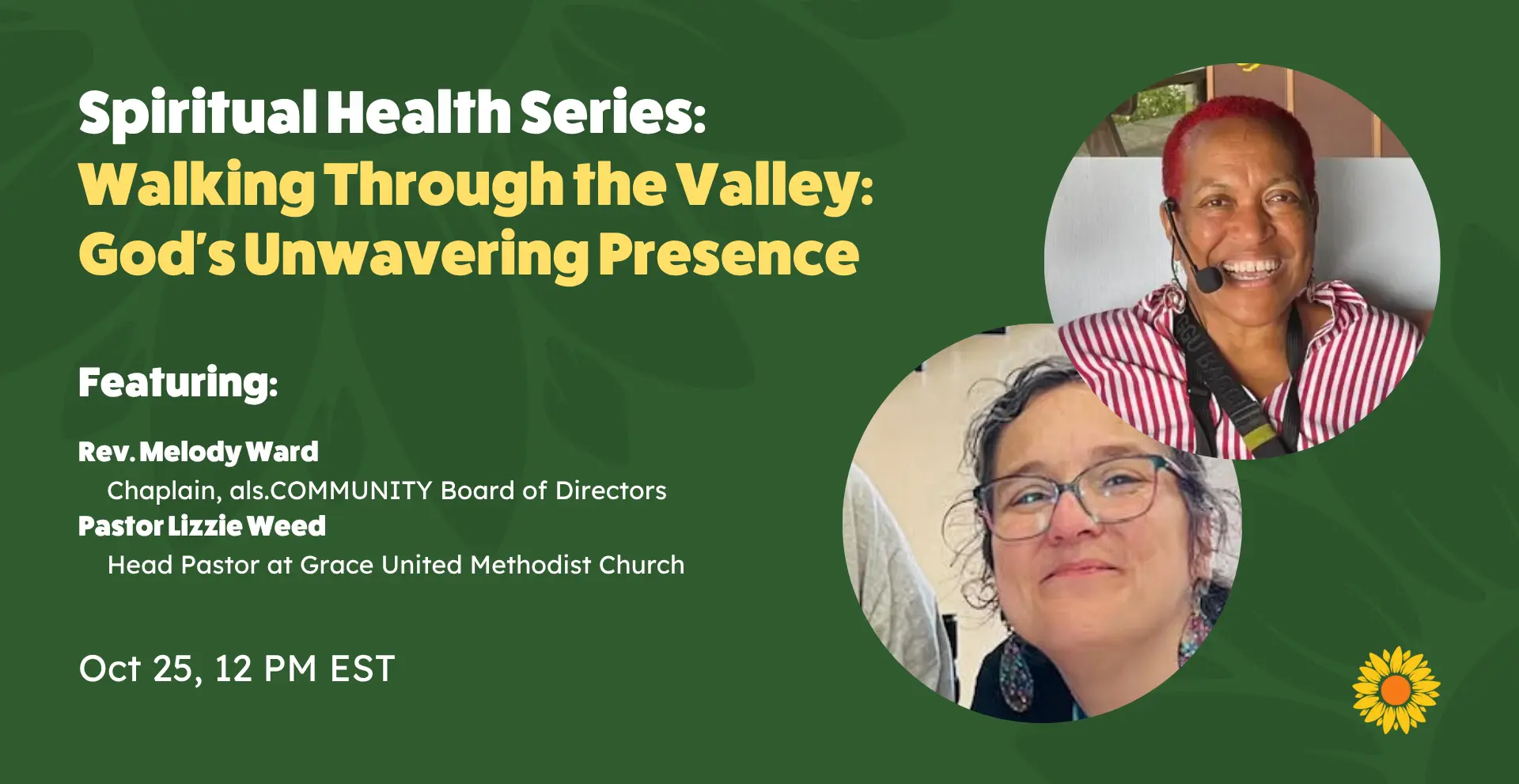 Spiritual Health Series:
Walking Through the Valley: God's Unwavering Presence

Featuring:

Rev. Melody Ward
Chaplain, als.COMMUNITY Board of Directors
Pastor Lizzie Weed
Head Pastor at Grace United Methodist Church

Oct 25, 12 PM EST